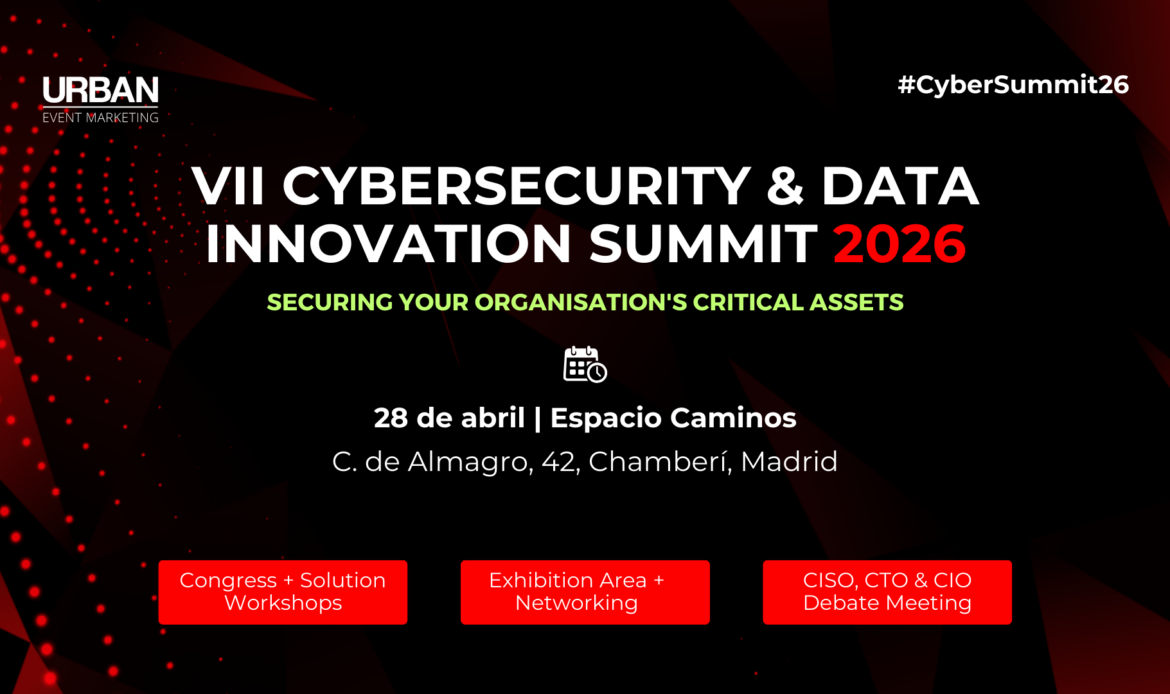 URBAN
EVENT MARKETING

#CyberSummit26

VII CYBERSECURITY & DATA INNOVATION SUMMIT 2026

SECURING YOUR ORGANISATION'S CRITICAL ASSETS

28 de abril | Espacio Caminos
C. de Almagro, 42, Chamberí, Madrid

Congress + Solution Workshops

Exhibition Area + Networking

CISO, CTO & CIO Debate Meeting